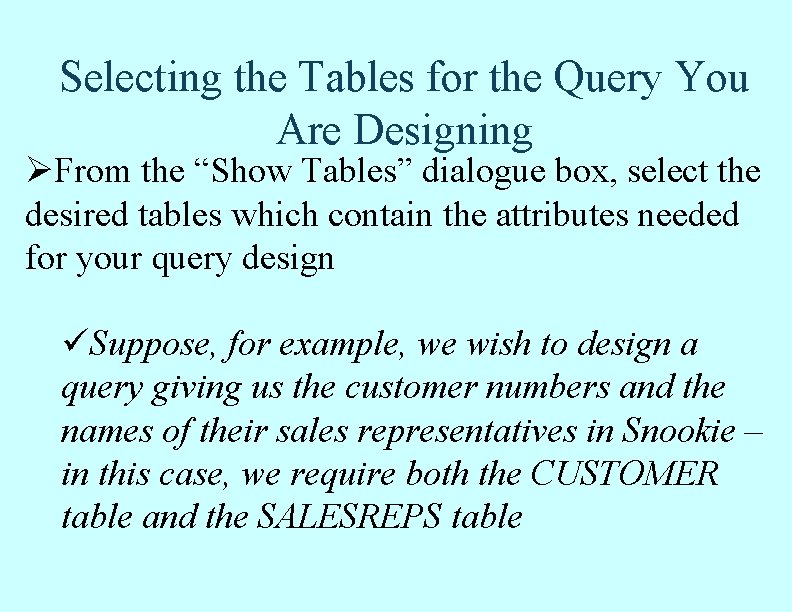 Selecting the Tables for the Query You Are Designing

➢From the “Show Tables” dialogue box, select the desired tables which contain the attributes needed for your query design

✓Suppose, for example, we wish to design a query giving us the customer numbers and the names of their sales representatives in Snookie – in this case, we require both the CUSTOMER table and the SALESREPS table